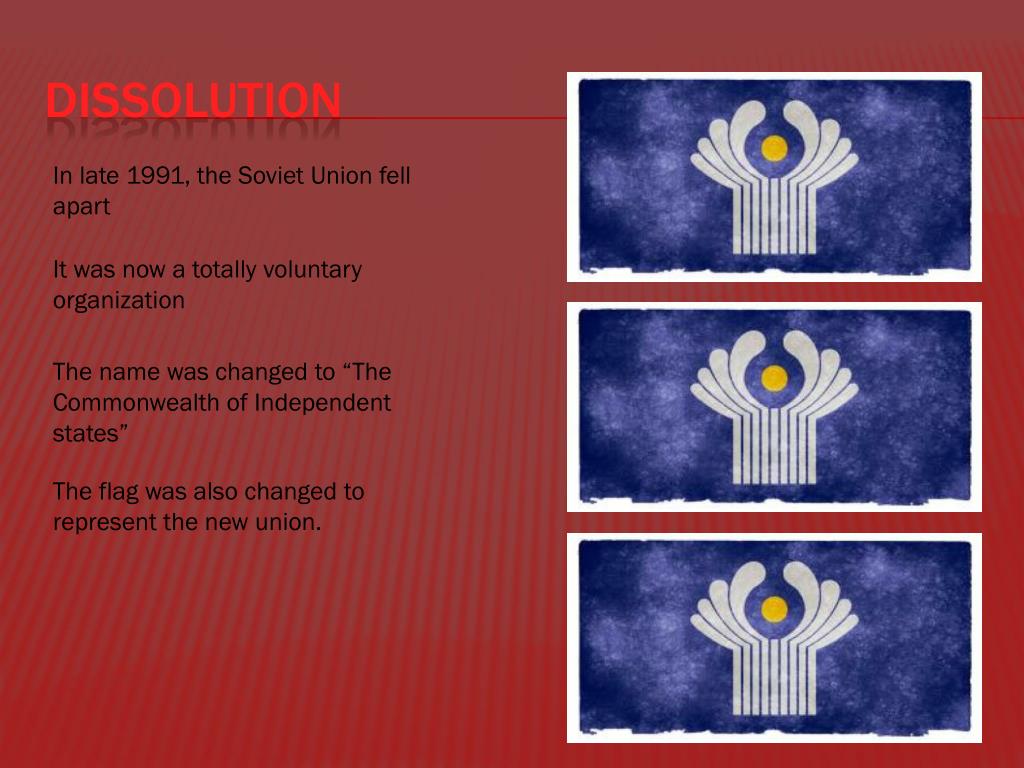 DISSOLUTION

In late 1991, the Soviet Union fell apart

It was now a totally voluntary organization

The name was changed to “The Commonwealth of Independent states”

The flag was also changed to represent the new union.